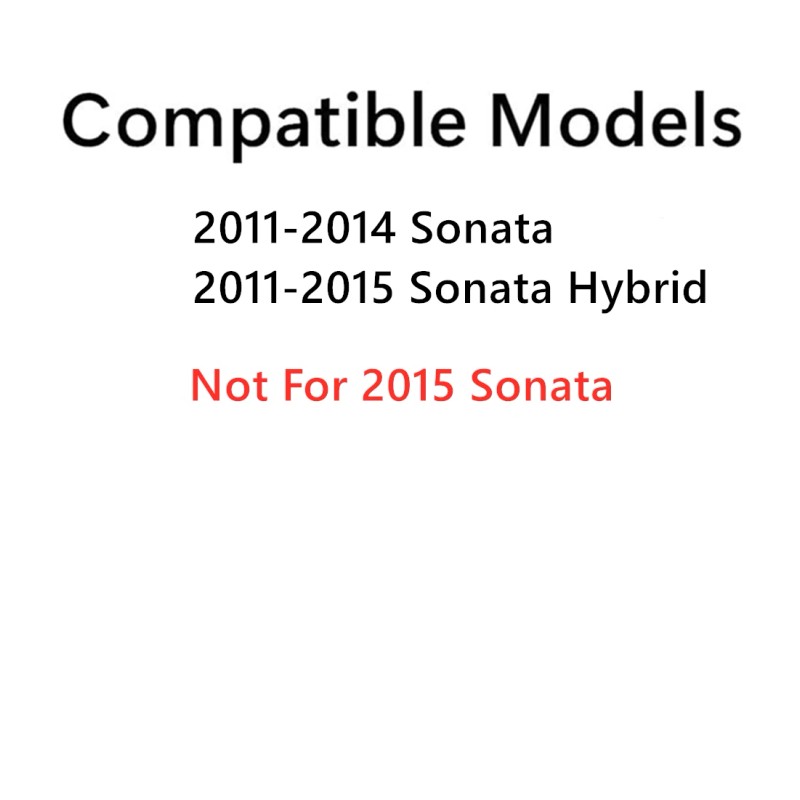 Compatible Models

2011-2014 Sonata
2011-2015 Sonata Hybrid

Not For 2015 Sonata